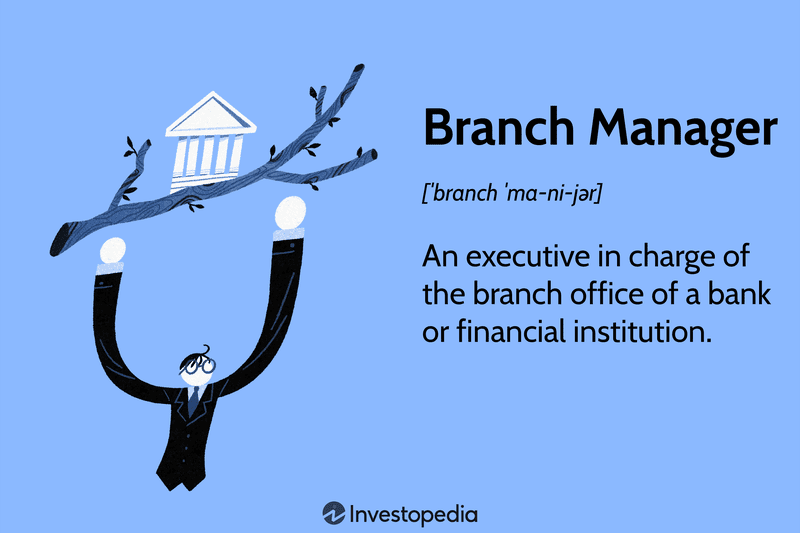 Branch Manager

[ˈbranch ˈma-ni-jər]

An executive in charge of the branch office of a bank or financial institution.

Investopedia